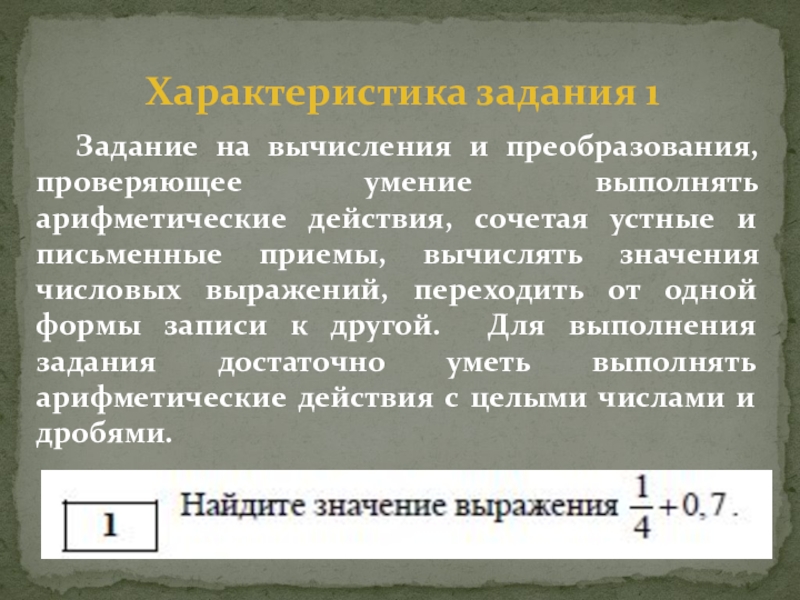 Характеристика задания 1

Задание на вычисления и преобразования, проверяющее умение выполнять арифметические действия, сочетая устные и письменные приемы, вычислять значения числовых выражений, переходить от одной формы записи к другой. Для выполнения задания достаточно уметь выполнять арифметические действия с целыми числами и дробями.

1

Найдите значение выражения $\frac{1}{4}+0,7$.